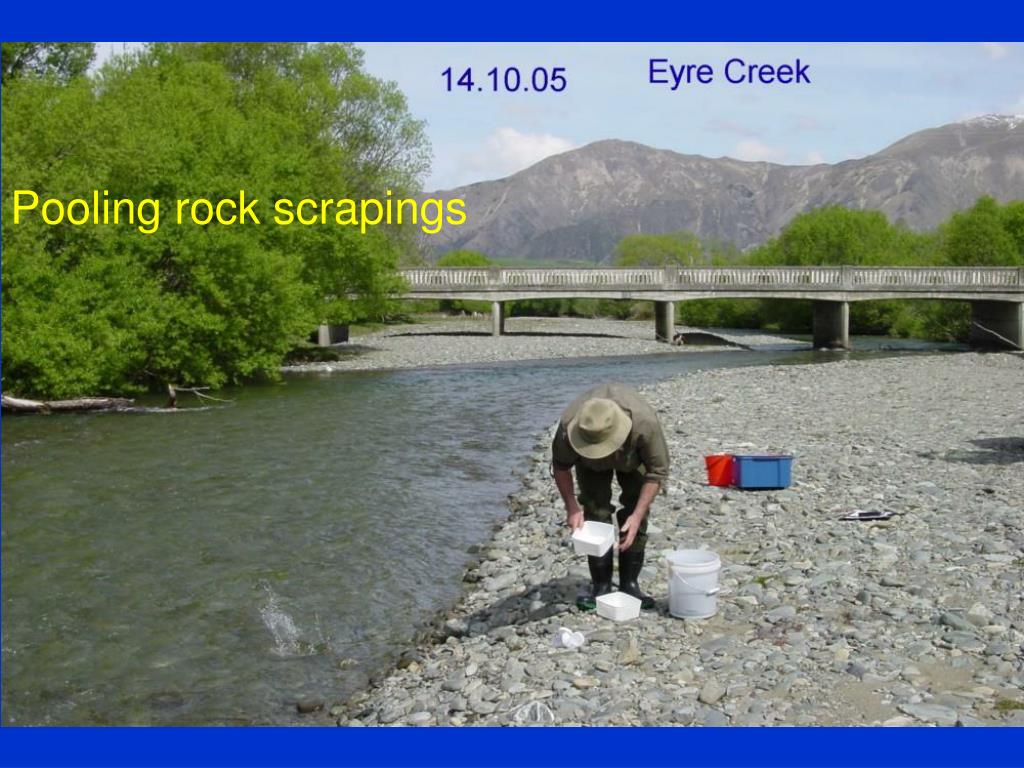 14.10.05 Eyre Creek

Pooling rock scrapings